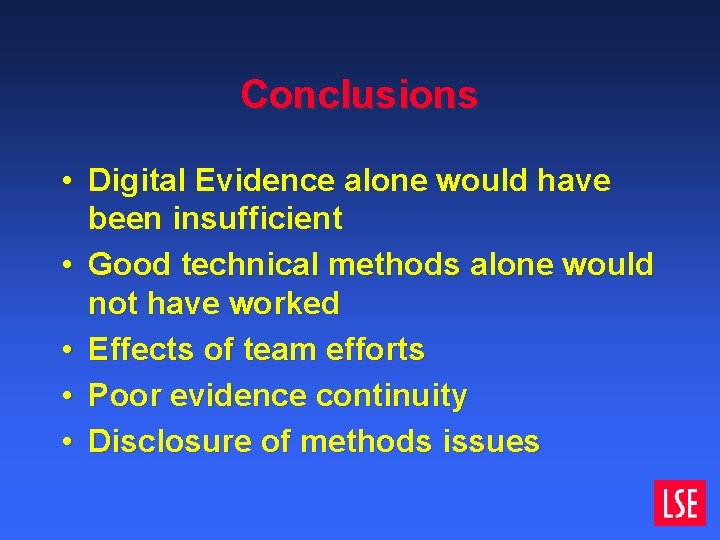 Conclusions

• Digital Evidence alone would have been insufficient
• Good technical methods alone would not have worked
• Effects of team efforts
• Poor evidence continuity
• Disclosure of methods issues

LSE